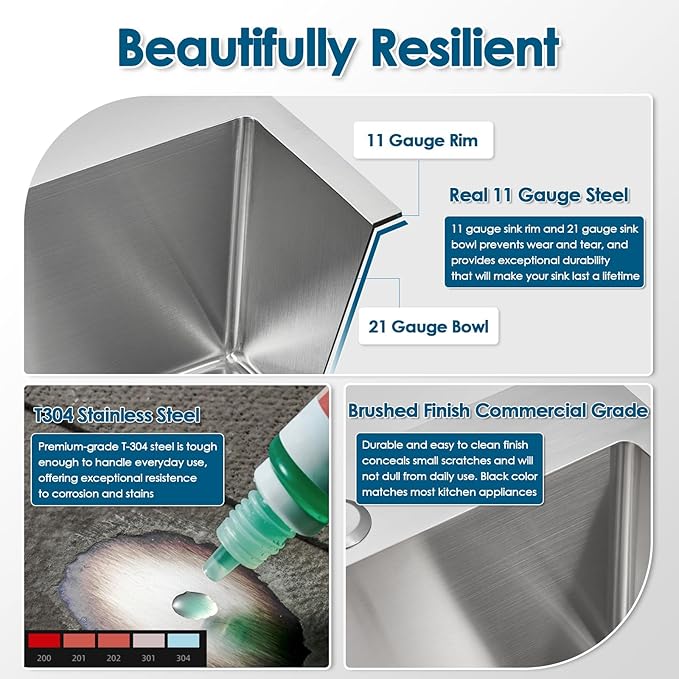 Beautifully Resilient

11 Gauge Rim

Real 11 Gauge Steel

11 gauge sink rim and 21 gauge sink bowl prevents wear and tear, and provides exceptional durability that will make your sink last a lifetime

21 Gauge Bowl

T304 Stainless Steel

Premium-grade T-304 steel is tough enough to handle everyday use, offering exceptional resistence to corrosion and stains

200 201 202 301 304

Brushed Finish Commercial Grade

Durable and easy to clean finish conceals small scratches and will not dull from daily use. Black color matches most kitchen appliances